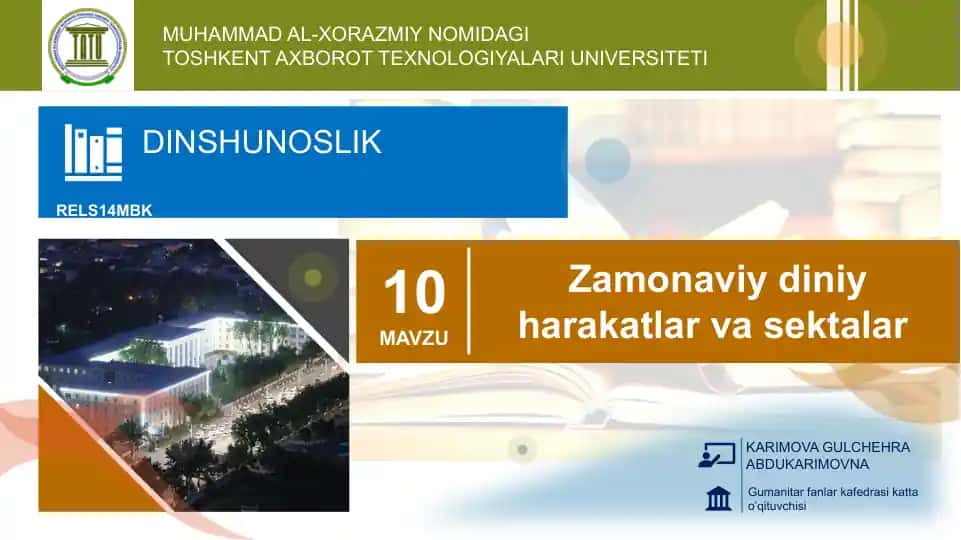 MUHAMMAD AL-XORAZMIY NOMIDAGI
TOSHKENT AXBOROT TEXNOLOGIYALARI UNIVERSITETI

DINSHUNOSLIK

RELS14MBK

10
MAVZU

Zamonaviy diniy harakatlar va sektalar

KARIMOVA GULCHEHRA ABDUKARIMOVNA

Gumanitar fanlar kafedrasi katta o'qituvchisi